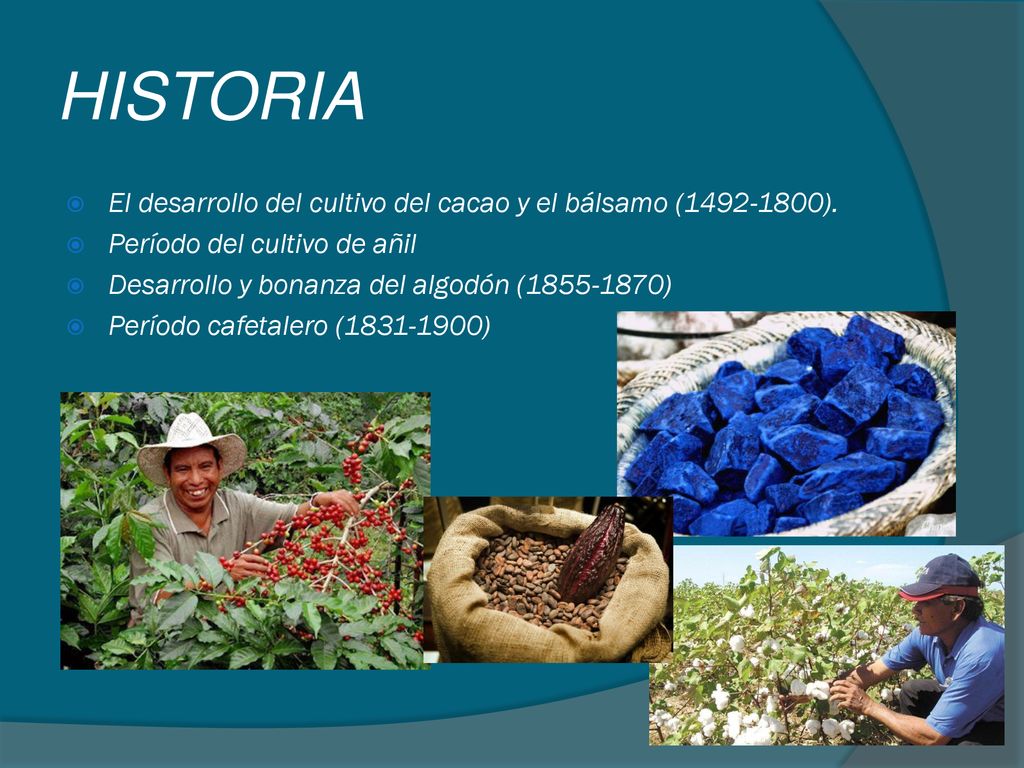 HISTORIA

El desarrollo del cultivo del cacao y el bálsamo (1492-1800).

Período del cultivo de añil

Desarrollo y bonanza del algodón (1855-1870)

Período cafetalero (1831-1900)